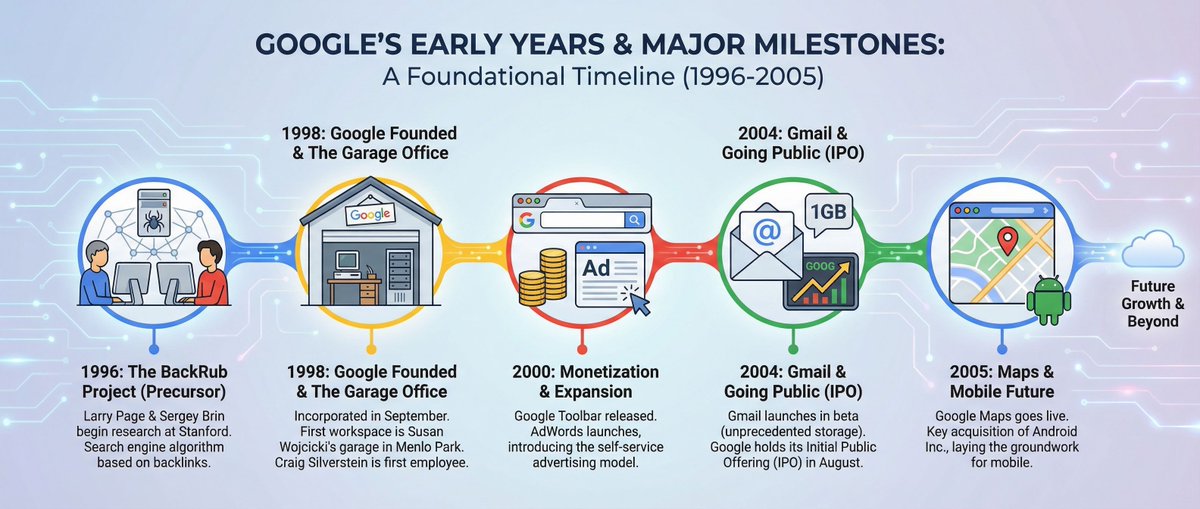 GOOGLE'S EARLY YEARS & MAJOR MILESTONES:
A Foundational Timeline (1996-2005)

1998: Google Founded & The Garage Office

2004: Gmail & Going Public (IPO)

Google

Ad

1GB

GOOG

Future Growth & Beyond

1996: The BackRub Project (Precursor)
Larry Page & Sergey Brin begin research at Stanford. Search engine algorithm based on backlinks.

1998: Google Founded & The Garage Office
Incorporated in September. First workspace is Susan Wojcicki's garage in Menlo Park. Craig Silverstein is first employee.

2000: Monetization & Expansion
Google Toolbar released. AdWords launches, introducing the self-service advertising model.

2004: Gmail & Going Public (IPO)
Gmail launches in beta (unprecedented storage). Google holds its Initial Public Offering (IPO) in August.

2005: Maps & Mobile Future
Google Maps goes live. Key acquisition of Android Inc., laying the groundwork for mobile.